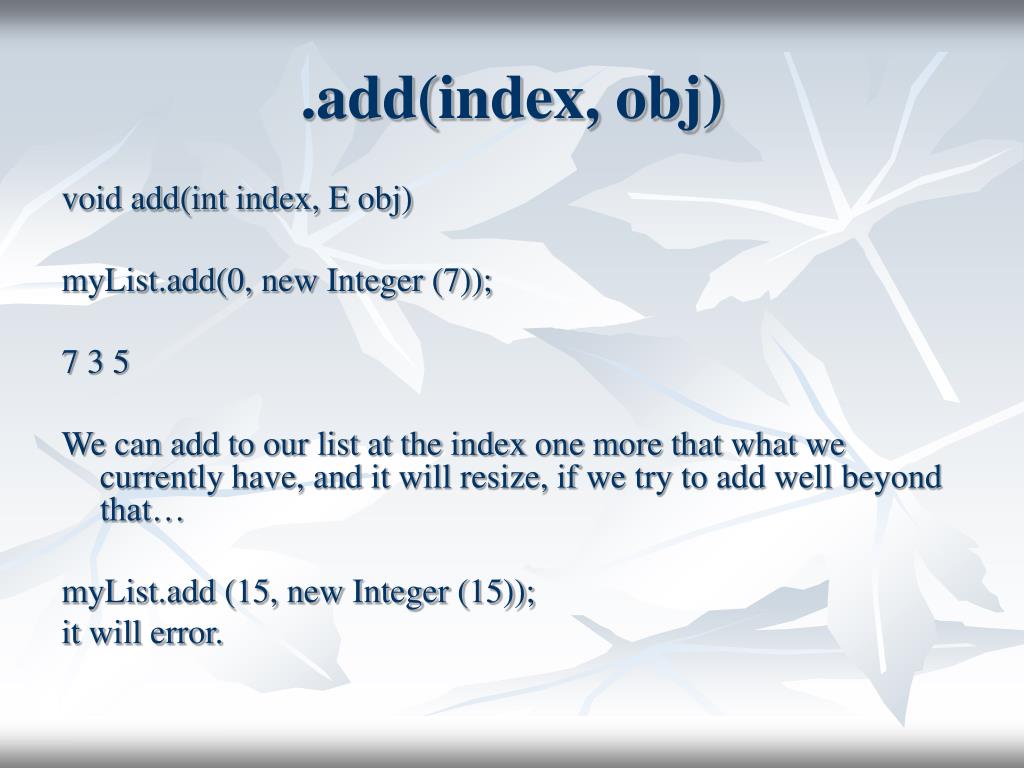 .add(index, obj)

void add(int index, E obj)

myList.add(0, new Integer (7));

7 3 5

We can add to our list at the index one more that what we currently have, and it will resize, if we try to add well beyond that…

myList.add (15, new Integer (15));
it will error.